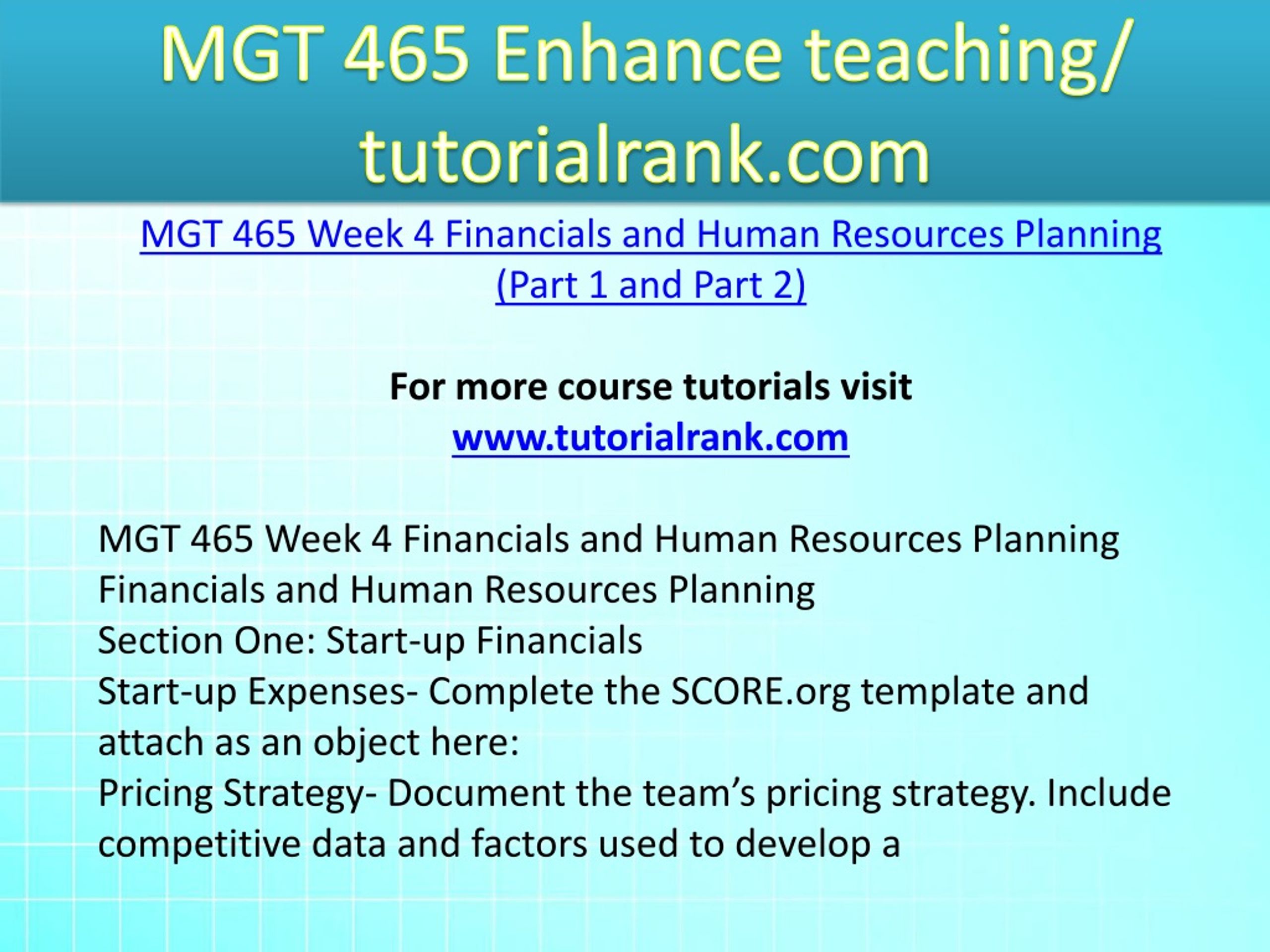 MGT 465 Enhance teaching/ tutorialrank.com

MGT 465 Week 4 Financials and Human Resources Planning (Part 1 and Part 2)

For more course tutorials visit
www.tutorialrank.com

MGT 465 Week 4 Financials and Human Resources Planning
Financials and Human Resources Planning
Section One: Start-up Financials
Start-up Expenses- Complete the SCORE.org template and attach as an object here:
Pricing Strategy- Document the team's pricing strategy. Include competitive data and factors used to develop a